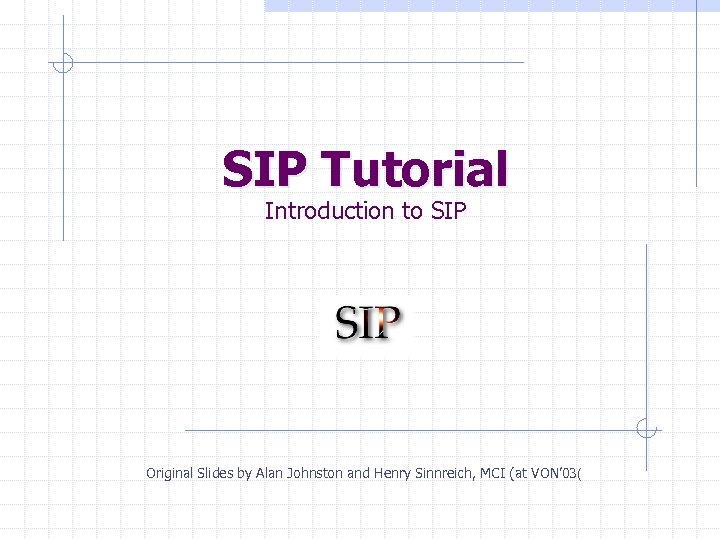 SIP Tutorial
Introduction to SIP

SIP

Original Slides by Alan Johnston and Henry Sinnreich, MCI (at VON'03(